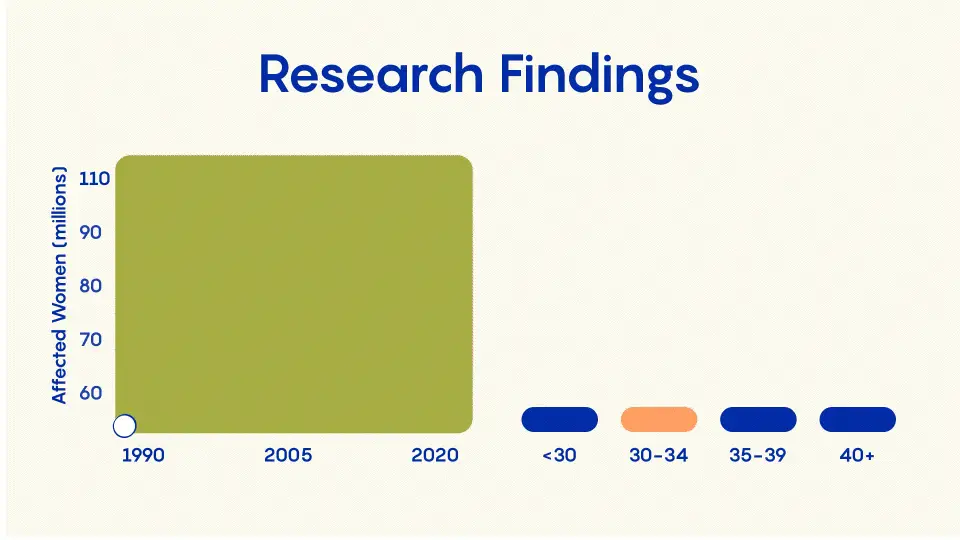 Research Findings

Affected Women (millions)

110
90
80
70
60

1990 2005 2020

<30 30-34 35-39 40+